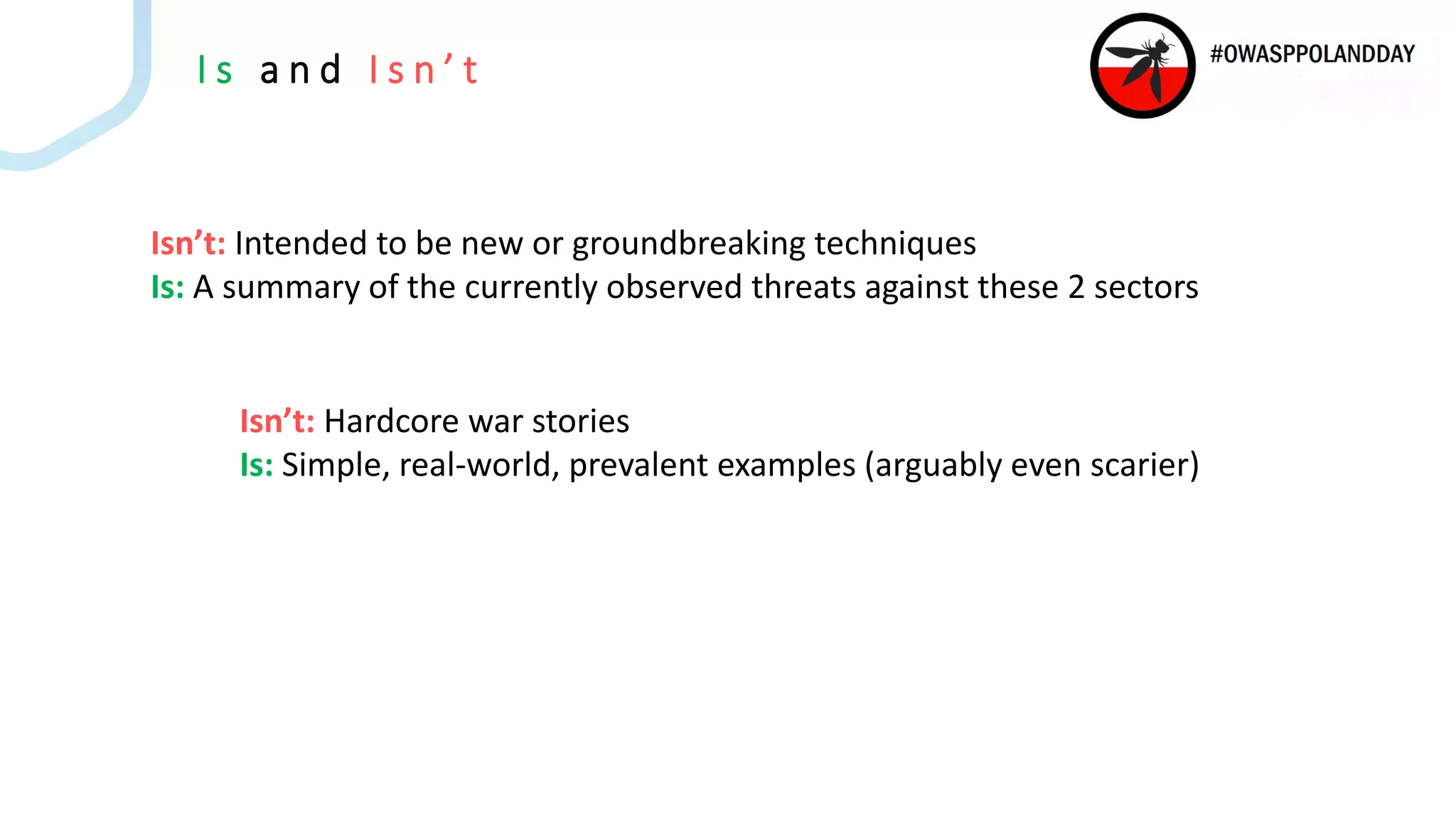 Is and Isn’t

#OWASPPOLANDDAY

Isn’t: Intended to be new or groundbreaking techniques
Is: A summary of the currently observed threats against these 2 sectors

Isn’t: Hardcore war stories
Is: Simple, real-world, prevalent examples (arguably even scarier)